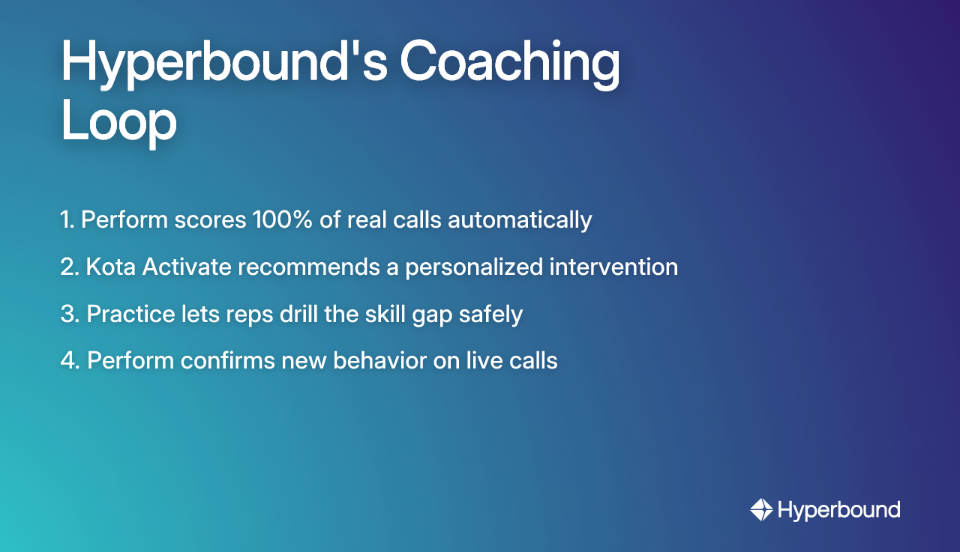 Hyperbound's Coaching Loop

1. Perform scores 100% of real calls automatically

2. Kota Activate recommends a personalized intervention

3. Practice lets reps drill the skill gap safely

4. Perform confirms new behavior on live calls

Hyperbound